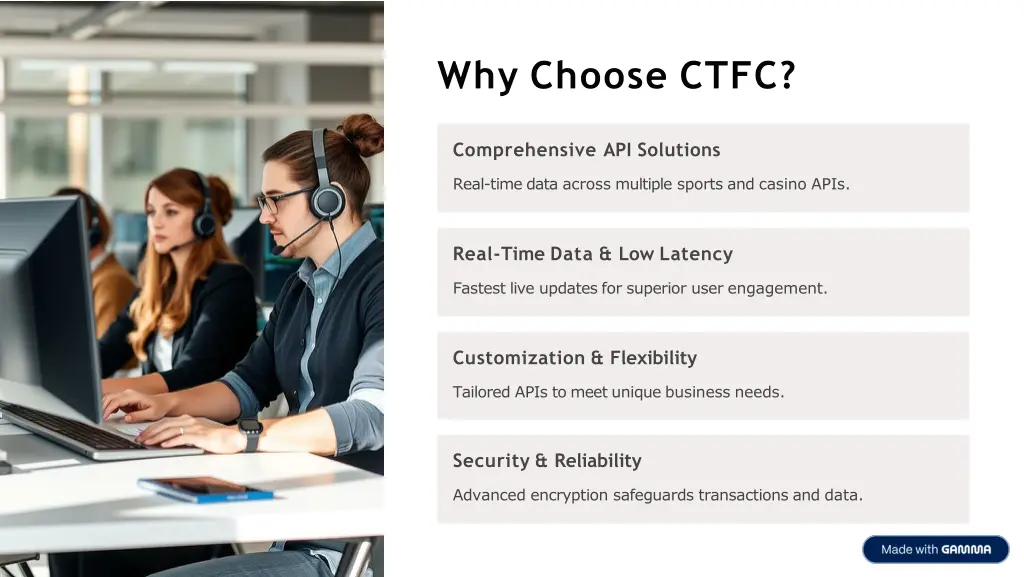 Why Choose CTFC?

Comprehensive API Solutions

Real-time data across multiple sports and casino APIs.

Real-Time Data & Low Latency

Fastest live updates for superior user engagement.

Customization & Flexibility

Tailored APIs to meet unique business needs.

Security & Reliability

Advanced encryption safeguards transactions and data.

Made with GAMMA